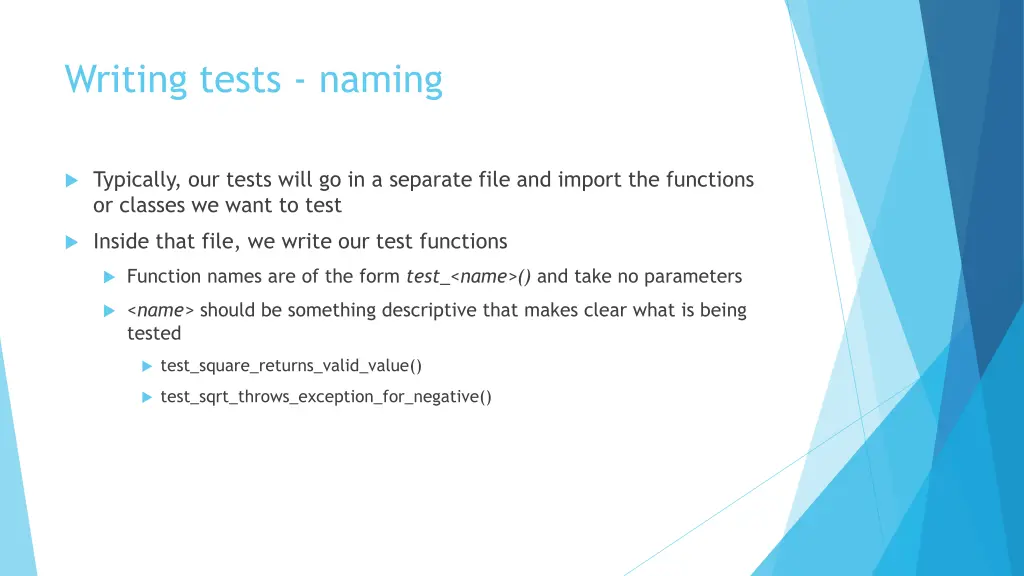 Writing tests - naming

Typically, our tests will go in a separate file and import the functions or classes we want to test

Inside that file, we write our test functions

Function names are of the form test_<name>() and take no parameters

<name> should be something descriptive that makes clear what is being tested

test_square_returns_valid_value()

test_sqrt_throws_exception_for_negative()